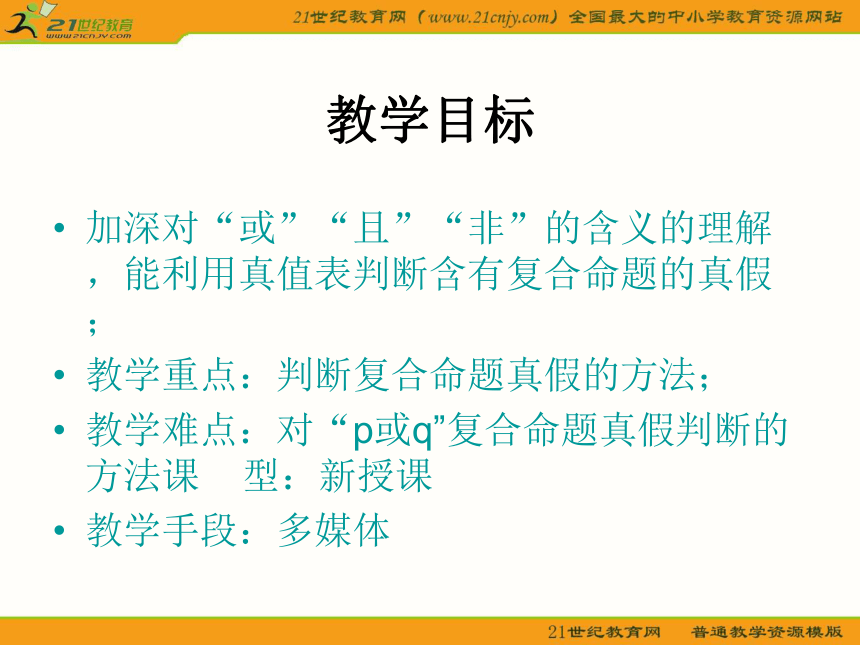 21世纪教育
www.21cnjy.com

21世纪教育网（www.21cnjy.com）全国最大的中小学教育资源网站

教学目标

• 加深对“或”“且”“非”的含义的理解，能利用真值表判断含有复合命题的真假；
• 教学重点：判断复合命题真假的方法；
• 教学难点：对“p或q”复合命题真假判断的方法课　型：新授课
• 教学手段：多媒体

21世纪教育网　普通教学资源模版